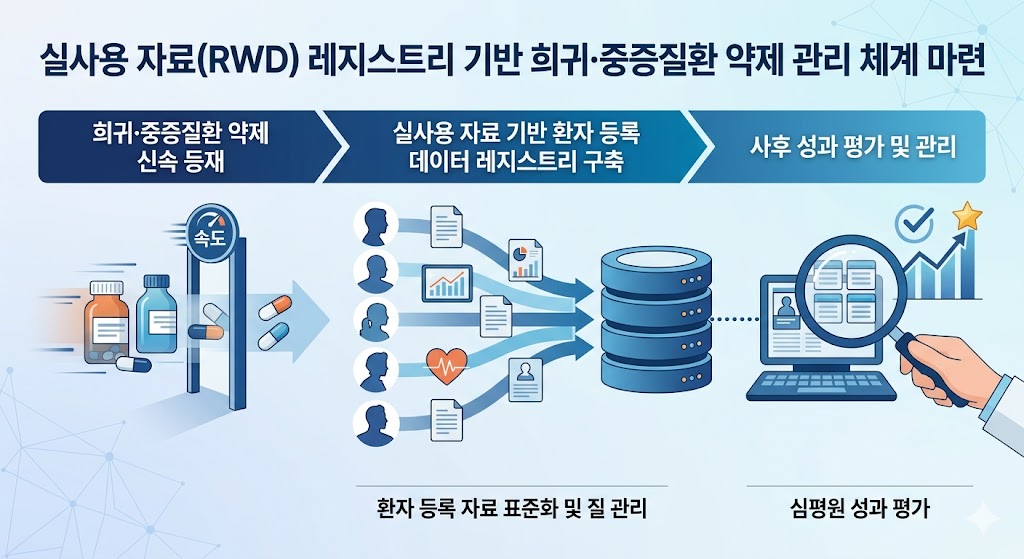 실사용 자료(RWD) 레지스트리 기반 희귀·중증질환 약제 관리 체계 마련

희귀·중증질환 약제 신속 등재

실사용 자료 기반 환자 등록 데이터 레지스트리 구축

사후 성과 평가 및 관리

속도

환자 등록 자료 표준화 및 질 관리

심평원 성과 평가